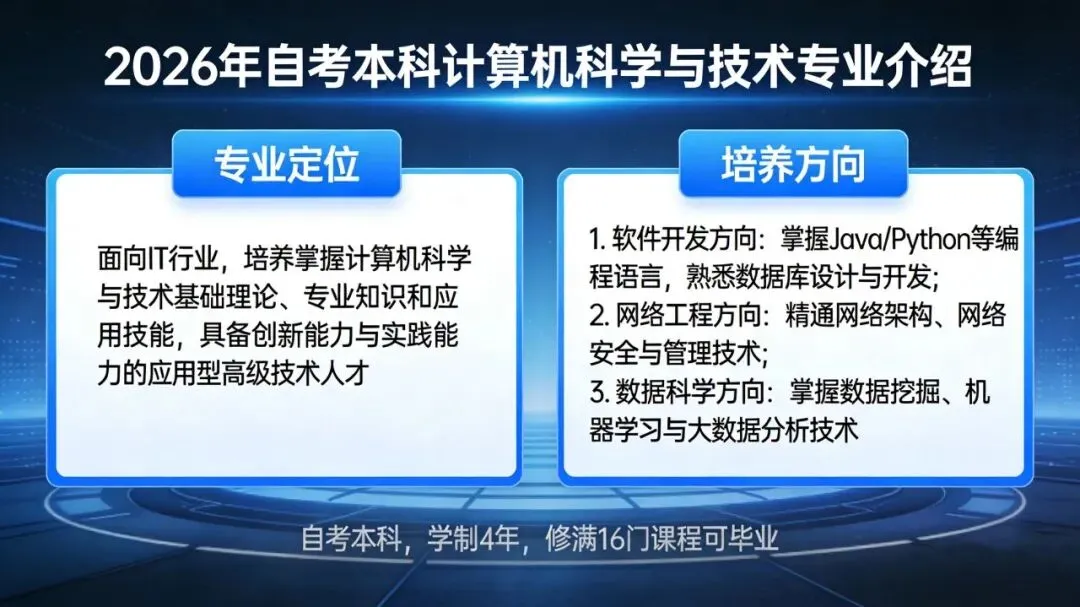 2026年自考本科计算机科学与技术专业介绍

专业定位

面向IT行业，培养掌握计算机科学与技术基础理论、专业知识和应用技能，具备创新能力与实践能力的应用型高级技术人才

培养方向

1. 软件开发方向：掌握Java/Python等编程语言，熟悉数据库设计与开发；
2. 网络工程方向：精通网络架构、网络安全与管理技术；
3. 数据科学方向：掌握数据挖掘、机器学习与大数据分析技术

自考本科，学制4年，修满16门课程可毕业